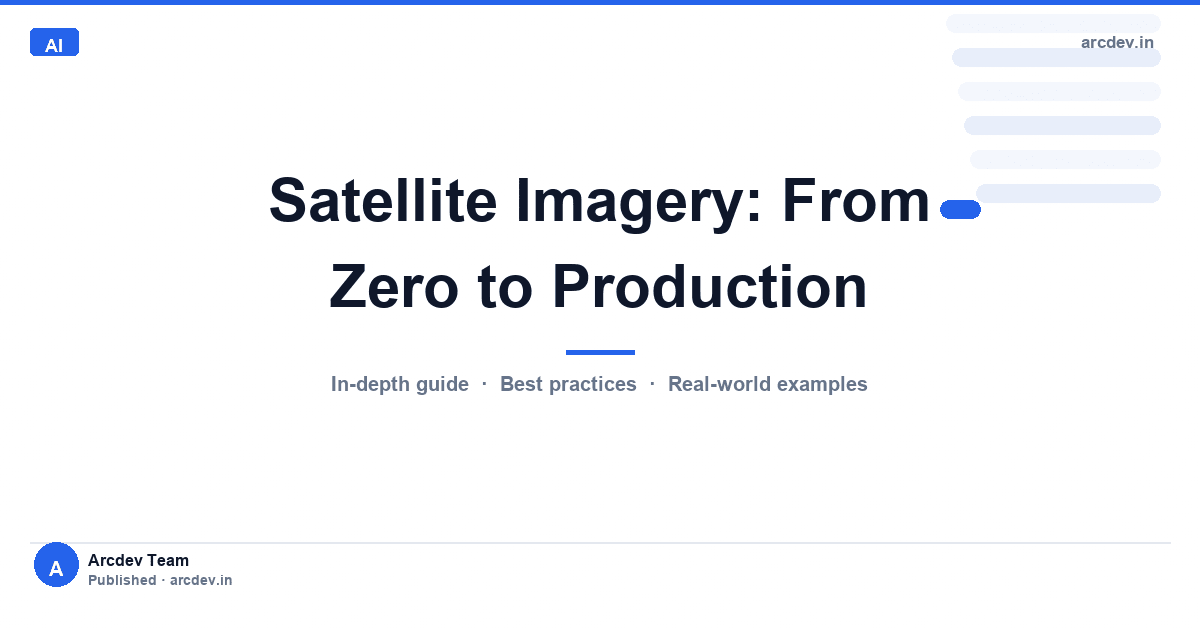 AI

arcdev.in

Satellite Imagery: From Zero to Production

In-depth guide · Best practices · Real-world examples

A

Arcdev Team
Published · arcdev.in